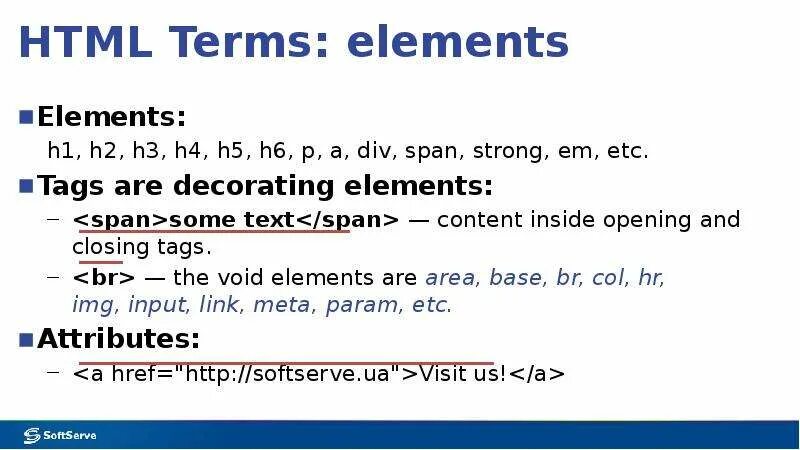 HTML Terms: elements

Elements:
h1, h2, h3, h4, h5, h6, p, a, div, span, strong, em, etc.

Tags are decorating elements:
– <span>some text</span> — content inside opening and closing tags.
– <br> — the void elements are area, base, br, col, hr, img, input, link, meta, param, etc.

Attributes:
– <a href="http://softserve.ua">Visit us!</a>

SoftServe